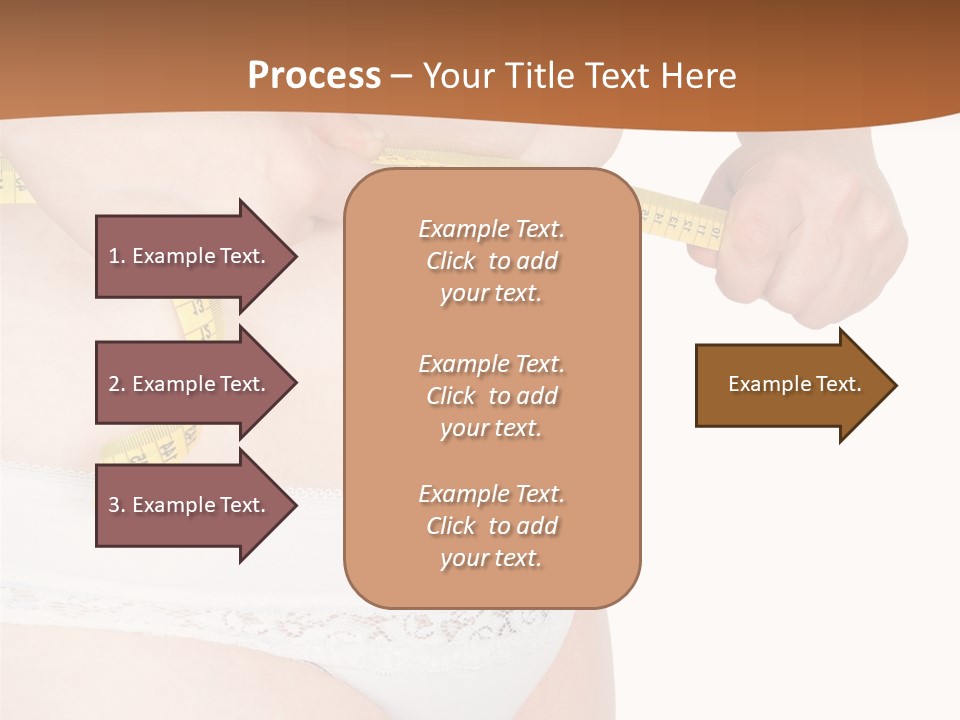 Process – Your Title Text Here

1. Example Text.

2. Example Text.

3. Example Text.

Example Text. Click to add your text.

Example Text. Click to add your text.

Example Text. Click to add your text.

Example Text.